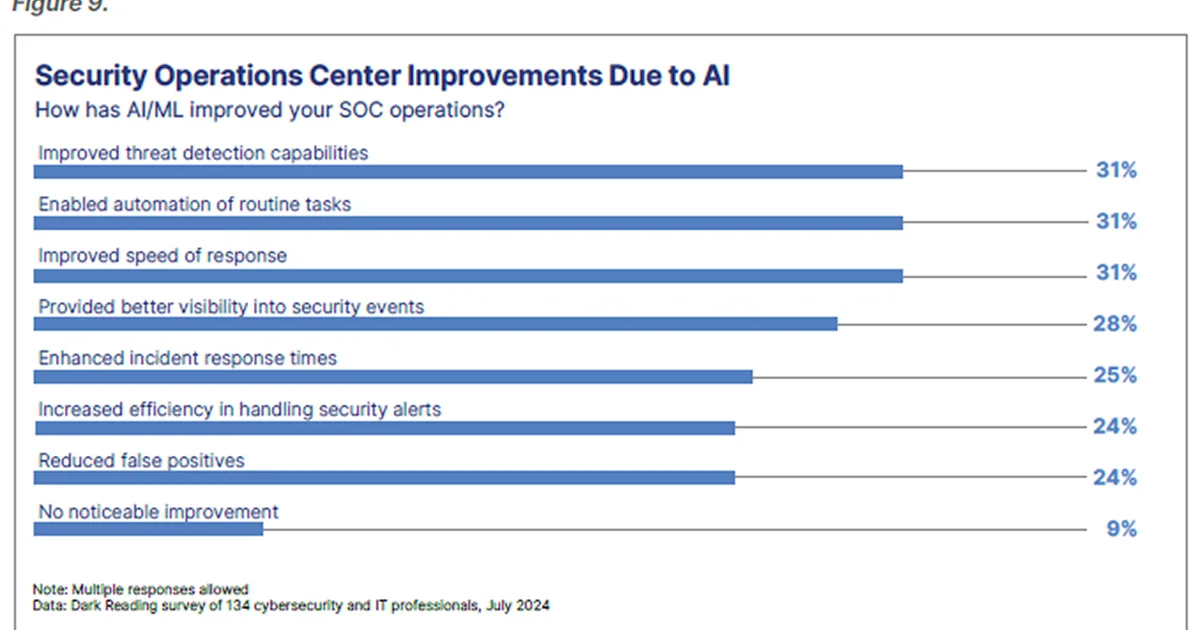 Figure 9.

Security Operations Center Improvements Due to AI
How has AI/ML improved your SOC operations?

Improved threat detection capabilities 31%
Enabled automation of routine tasks 31%
Improved speed of response 31%
Provided better visibility into security events 28%
Enhanced incident response times 25%
Increased efficiency in handling security alerts 24%
Reduced false positives 24%
No noticeable improvement 9%

Note: Multiple responses allowed
Data: Dark Reading survey of 134 cybersecurity and IT professionals, July 2024